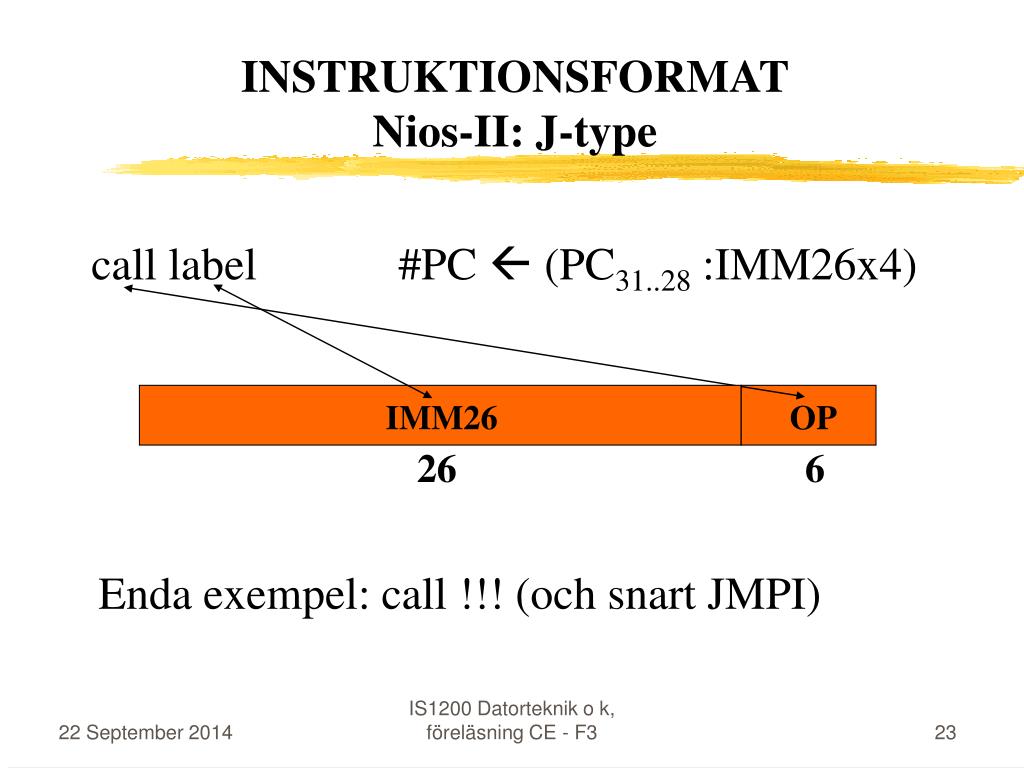 INSTRUKTIONSFORMAT
Nios-II: J-type

call label #PC $\leftarrow$ (PC$_{31..28}$ :IMM26x4)

| IMM26 | OP |
|---|---|
| 26 | 6 |

Enda exempel: call !!! (och snart JMPI)

22 September 2014

IS1200 Datorteknik o k, föreläsning CE - F3

23